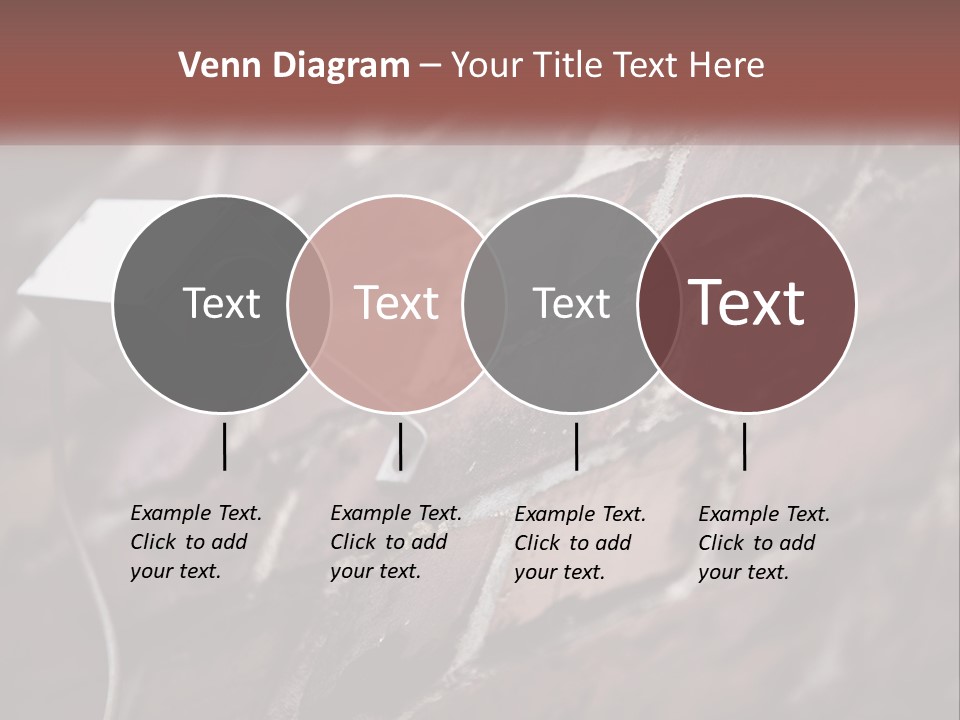 Venn Diagram – Your Title Text Here

Text

Text

Text

Text

Example Text. Click to add your text.

Example Text. Click to add your text.

Example Text. Click to add your text.

Example Text. Click to add your text.